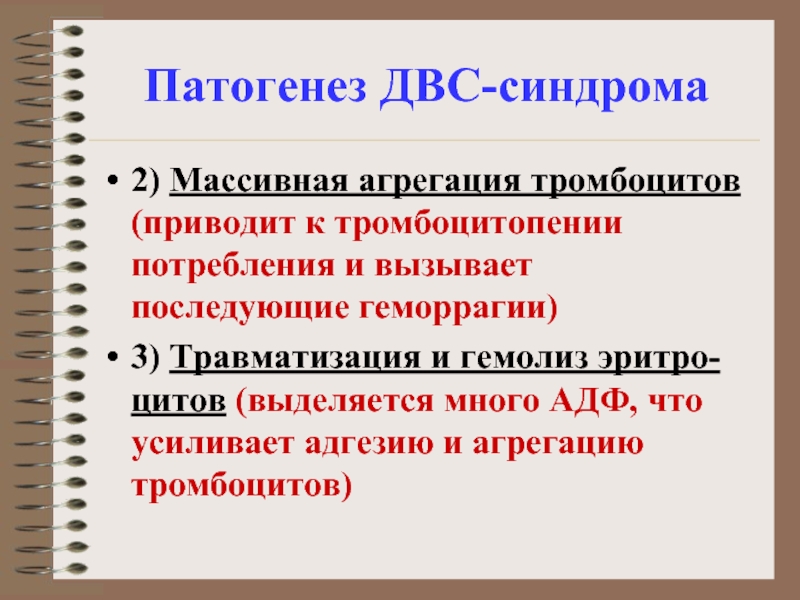 Патогенез ДВС-синдрома

• 2) Массивная агрегация тромбоцитов (приводит к тромбоцитопении потребления и вызывает последующие геморрагии)

• 3) Травматизация и гемолиз эритроцитов (выделяется много АДФ, что усиливает адгезию и агрегацию тромбоцитов)